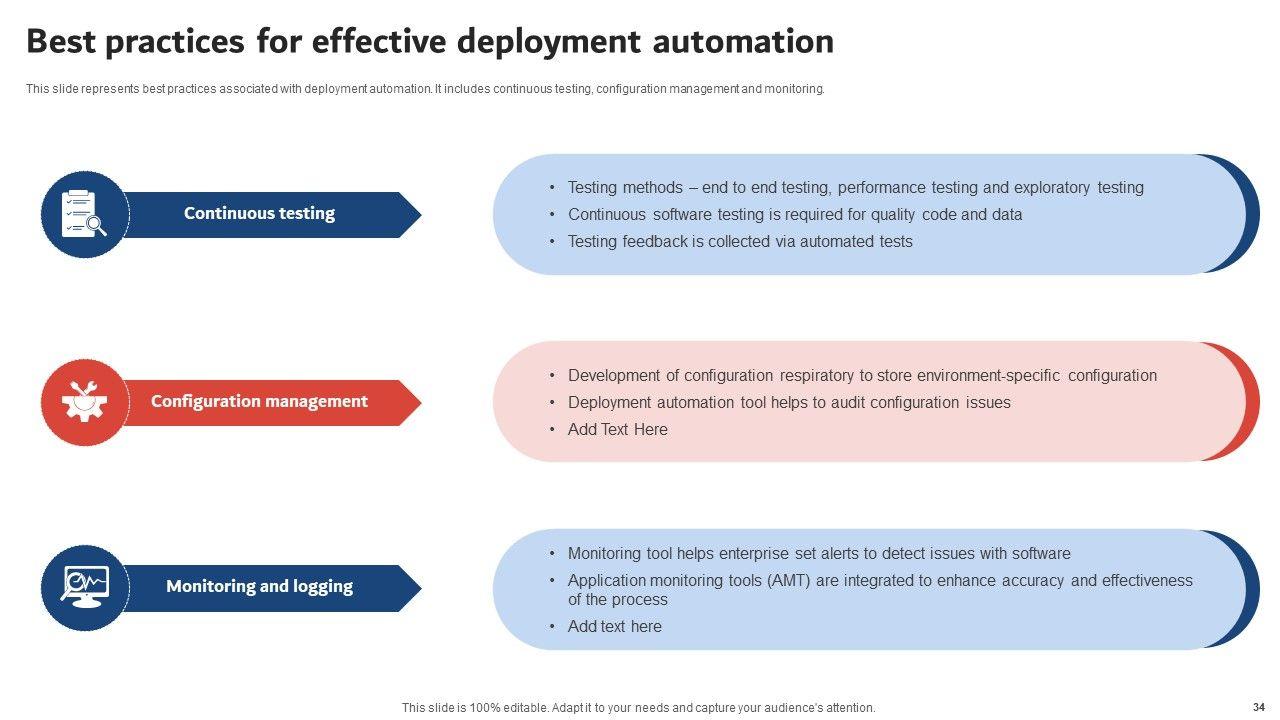 Best practices for effective deployment automation

This slide represents best practices associated with deployment automation. It includes continuous testing, configuration management and monitoring.

Continuous testing

- Testing methods – end to end testing, performance testing and exploratory testing
- Continuous software testing is required for quality code and data
- Testing feedback is collected via automated tests

Configuration management

- Development of configuration respiratory to store environment-specific configuration
- Deployment automation tool helps to audit configuration issues
- Add Text Here

Monitoring and logging

- Monitoring tool helps enterprise set alerts to detect issues with software
- Application monitoring tools (AMT) are integrated to enhance accuracy and effectiveness of the process
- Add text here

This slide is 100% editable. Adapt it to your needs and capture your audience's attention.

34